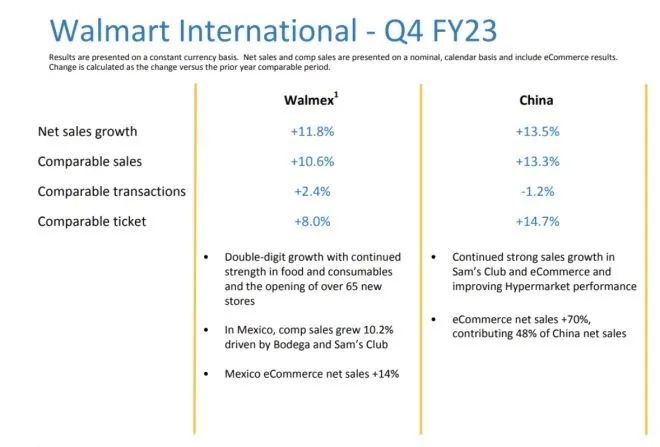 Walmart International - Q4 FY23

Results are presented on a constant currency basis. Net sales and comp sales are presented on a nominal, calendar basis and include eCommerce results. Change is calculated as the change versus the prior year comparable period.

| | Walmex$^1$ | China |
|---|---|---|
| Net sales growth | +11.8% | +13.5% |
| Comparable sales | +10.6% | +13.3% |
| Comparable transactions | +2.4% | -1.2% |
| Comparable ticket | +8.0% | +14.7% |

• Double-digit growth with continued strength in food and consumables and the opening of over 65 new stores

• In Mexico, comp sales grew 10.2% driven by Bodega and Sam's Club

• Mexico eCommerce net sales +14%

• Continued strong sales growth in Sam's Club and eCommerce and improving Hypermarket performance

• eCommerce net sales +70%, contributing 48% of China net sales